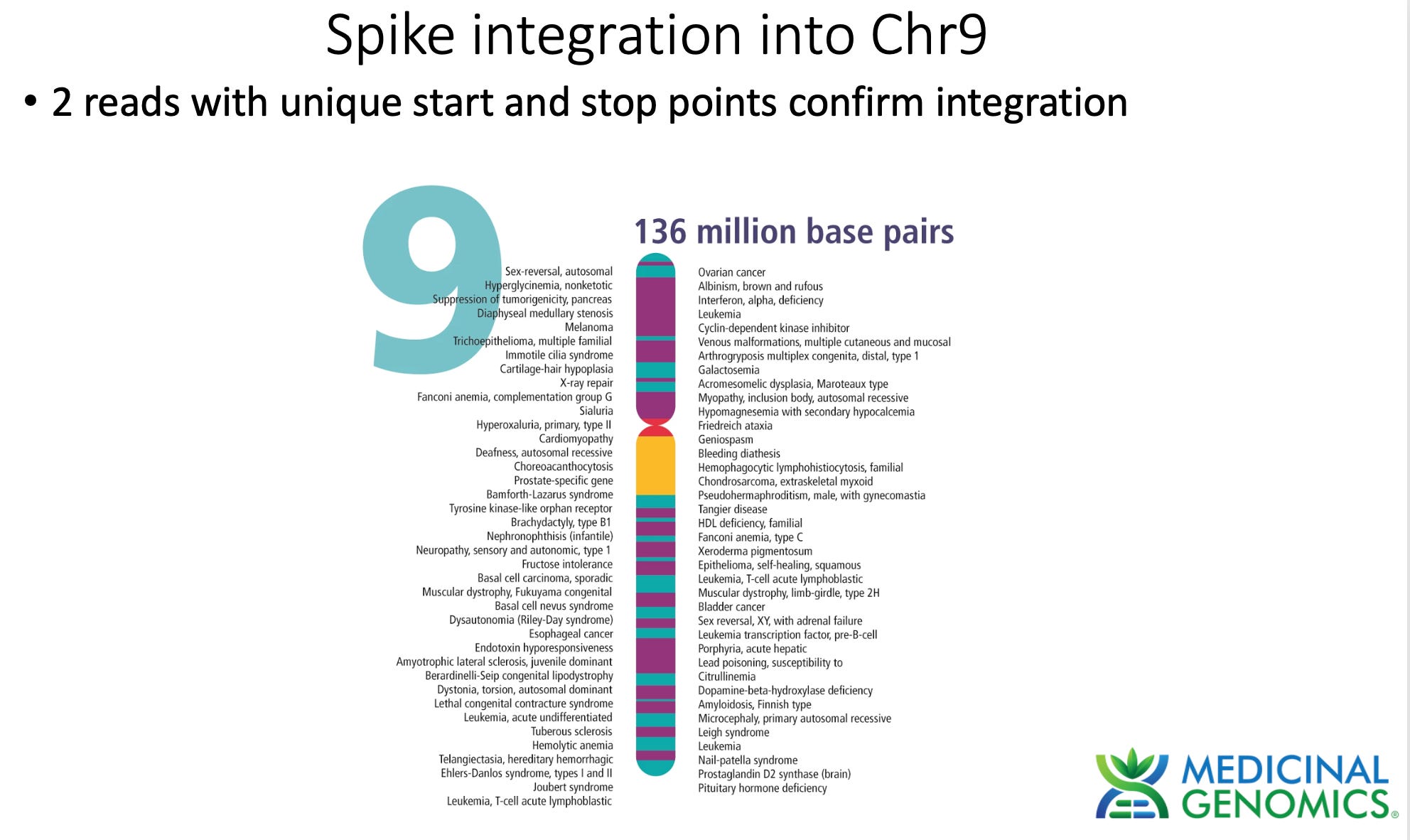 Spike integration into Chr9

• 2 reads with unique start and stop points confirm integration

9

136 million base pairs

Sex-reversal, autosomal
Hyperglycinemia, nonketotic
Suppression of tumorigenicity, pancreas
Diaphyseal medullary stenosis
Melanoma
Trichoepithelioma, multiple familial
Immotile cilia syndrome
Cartilage-hair hypoplasia
X-ray repair
Fanconi anemia, complementation group G
Sialuria
Hyperoxaluria, primary, type II
Cardiomyopathy
Deafness, autosomal recessive
Choreoacanthocytosis
Prostate-specific gene
Bamforth-Lazarus syndrome
Tyrosine kinase-like orphan receptor
Brachydactyly, type B1
Nephronophthisis (infantile)
Neuropathy, sensory and autonomic, type 1
Fructose intolerance
Basal cell carcinoma, sporadic
Muscular dystrophy, Fukuyama congenital
Basal cell nevus syndrome
Dysautonomia (Riley-Day syndrome)
Esophageal cancer
Endotoxin hyporesponsiveness
Amyotrophic lateral sclerosis, juvenile dominant
Berardinelli-Seip congenital lipodystrophy
Dystonia, torsion, autosomal dominant
Lethal congenital contracture syndrome
Leukemia, acute undifferentiated
Tuberous sclerosis
Hemolytic anemia
Telangiectasia, hereditary hemorrhagic
Ehlers-Danlos syndrome, types I and II
Joubert syndrome
Leukemia, T-cell acute lymphoblastic

Ovarian cancer
Albinism, brown and rufous
Interferon, alpha, deficiency
Leukemia
Cyclin-dependent kinase inhibitor
Venous malformations, multiple cutaneous and mucosal
Arthrogryposis multiplex congenita, distal, type 1
Galactosemia
Acromesomelic dysplasia, Maroteaux type
Myopathy, inclusion body, autosomal recessive
Hypomagnesemia with secondary hypocalcemia
Friedreich ataxia
Geniospasm
Bleeding diathesis
Hemophagocytic lymphohistiocytosis, familial
Chondrosarcoma, extraskeletal myxoid
Pseudohermaphroditism, male, with gynecomastia
Tangier disease
HDL deficiency, familial
Fanconi anemia, type C
Xeroderma pigmentosum
Epithelioma, self-healing, squamous
Leukemia, T-cell acute lymphoblastic
Muscular dystrophy, limb-girdle, type 2H
Bladder cancer
Sex reversal, XY, with adrenal failure
Leukemia transcription factor, pre-B-cell
Porphyria, acute hepatic
Lead poisoning, susceptibility to
Citrullinemia
Dopamine-beta-hydroxylase deficiency
Amyloidosis, Finnish type
Microcephaly, primary autosomal recessive
Leigh syndrome
Leukemia
Nail-patella syndrome
Prostaglandin D2 synthase (brain)
Pituitary hormone deficiency

MEDICINAL GENOMICS®